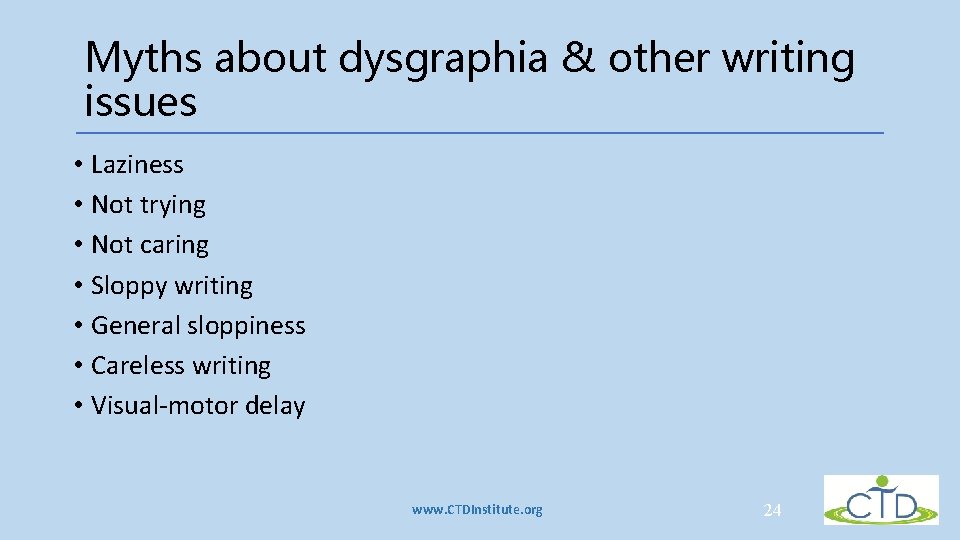 Myths about dysgraphia & other writing issues

• Laziness
• Not trying
• Not caring
• Sloppy writing
• General sloppiness
• Careless writing
• Visual-motor delay

www.CTDInstitute.org

24

CTD